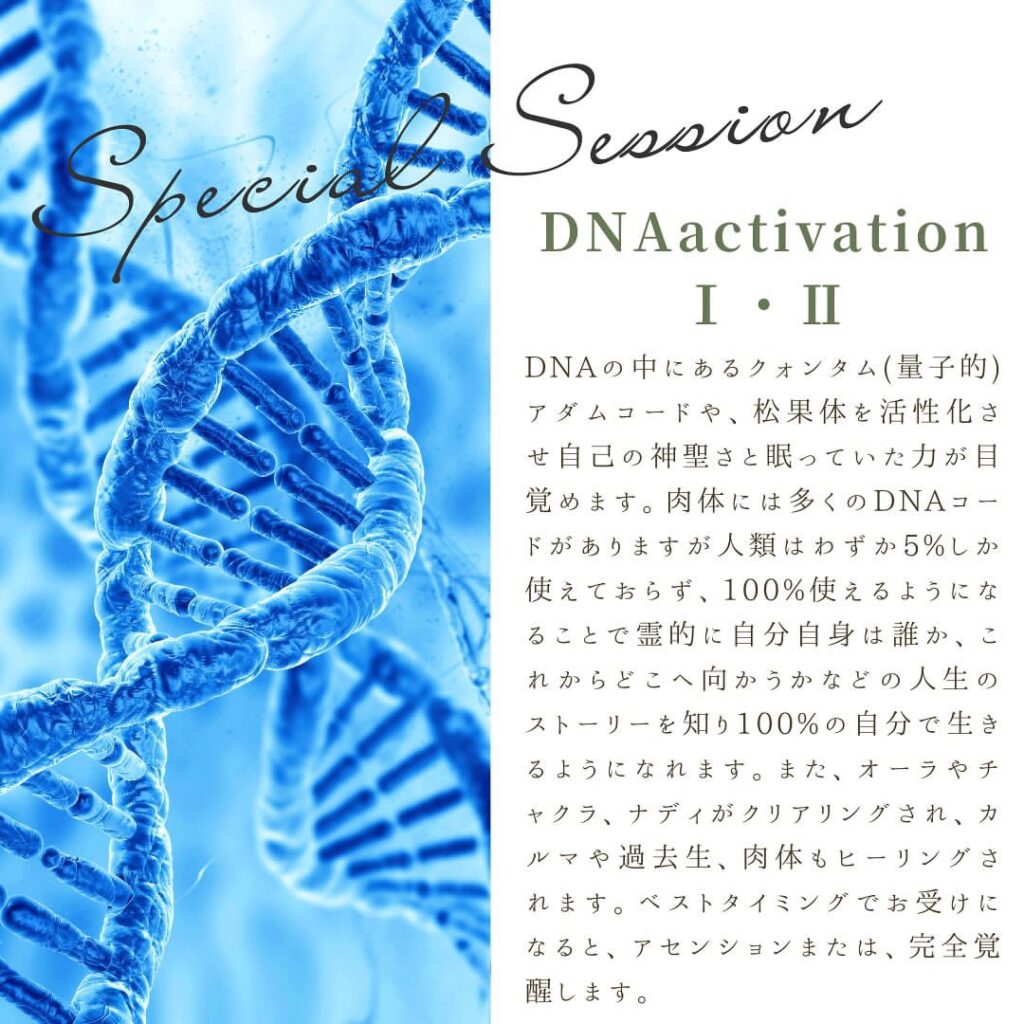 Special Session

DNAactivation
Ⅰ・Ⅱ

DNAの中にあるクォンタム(量子的)アダムコードや、松果体を活性化させ自己の神聖さと眠っていた力が目覚めます。肉体には多くのDNAコードがありますが人類はわずか5%しか使えておらず、100%使えるようになることで霊的に自分自身は誰か、これからどこへ向かうかなどの人生のストーリーを知り100%の自分で生きるようになれます。また、オーラやチャクラ、ナディがクリアリングされ、カルマや過去生、肉体もヒーリングされます。ベストタイミングでお受けになると、アセンションまたは、完全覚醒します。